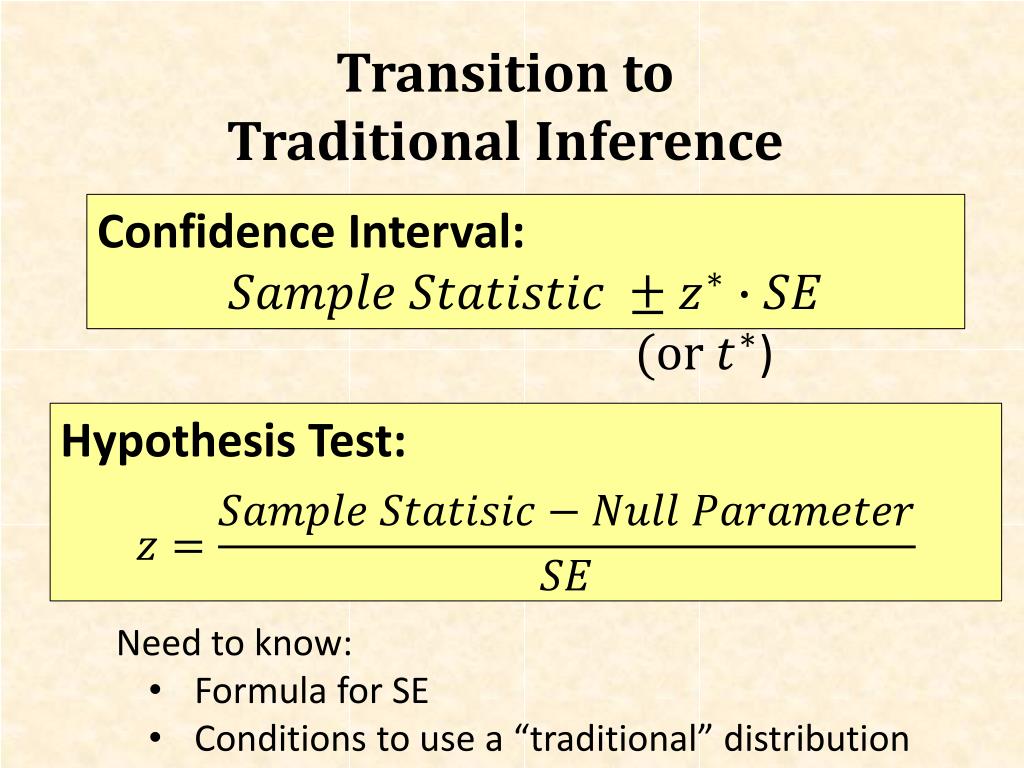 Transition to Traditional Inference

Confidence Interval:
$Sample\ Statistic\ \pm z^* \cdot SE$
(or $t^*$)

Hypothesis Test:
$z = \frac{Sample\ Statisic - Null\ Parameter}{SE}$

Need to know:
• Formula for SE
• Conditions to use a “traditional” distribution